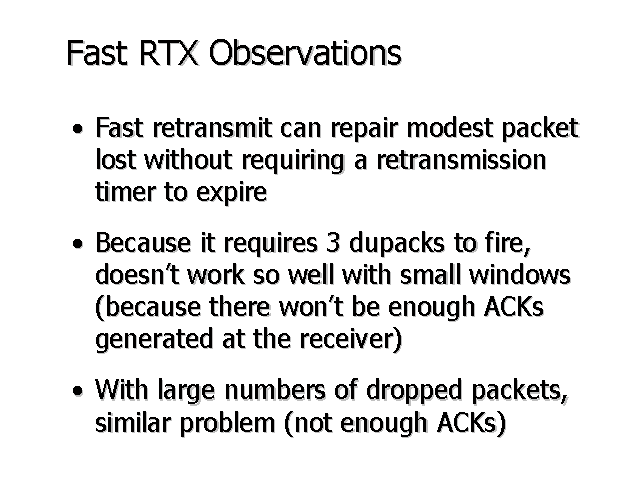 Fast RTX Observations

• Fast retransmit can repair modest packet lost without requiring a retransmission timer to expire

• Because it requires 3 dupacks to fire, doesn't work so well with small windows (because there won't be enough ACKs generated at the receiver)

• With large numbers of dropped packets, similar problem (not enough ACKs)